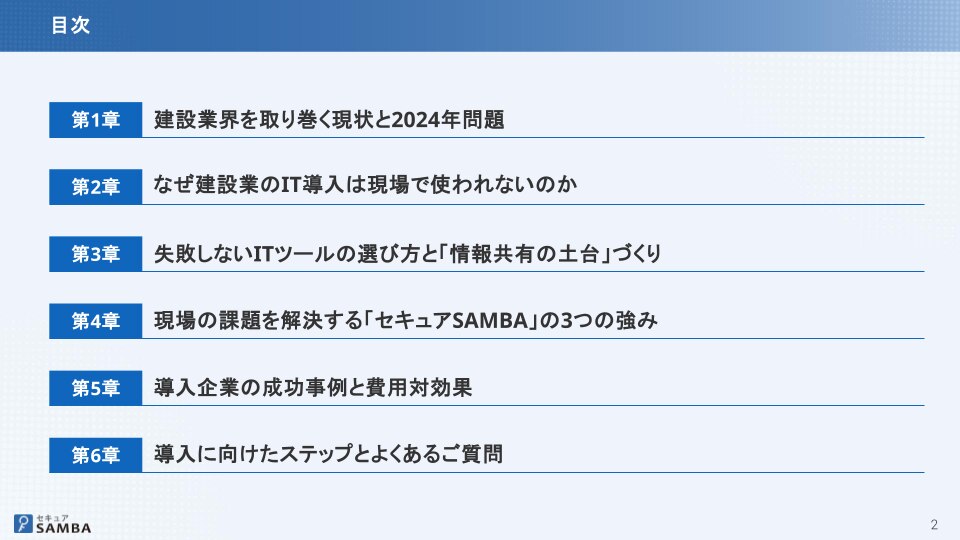 目次

第1章 建設業界を取り巻く現状と2024年問題

第2章 なぜ建設業のIT導入は現場で使われないのか

第3章 失敗しないITツールの選び方と「情報共有の土台」づくり

第4章 現場の課題を解決する「セキュアSAMBA」の3つの強み

第5章 導入企業の成功事例と費用対効果

第6章 導入に向けたステップとよくあるご質問

セキュア SAMBA

2